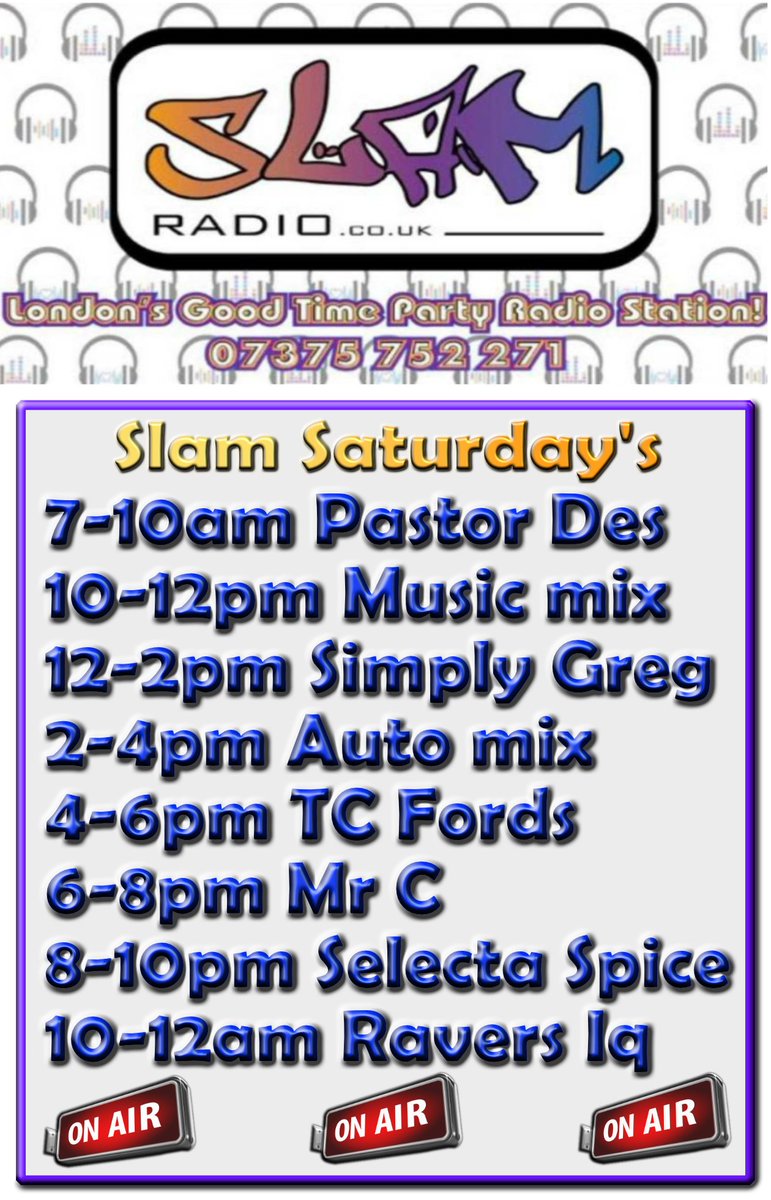 SLAM
RADIO.co.uk

London's Good Time Party Radio Station!
07375 752 271

Slam Saturday's
7-10am Pastor Des
10-12pm Music mix
12-2pm Simply Greg
2-4pm Auto mix
4-6pm TC Fords
6-8pm Mr C
8-10pm Selecta Spice
10-12am Ravers Iq

ON AIR ON AIR ON AIR